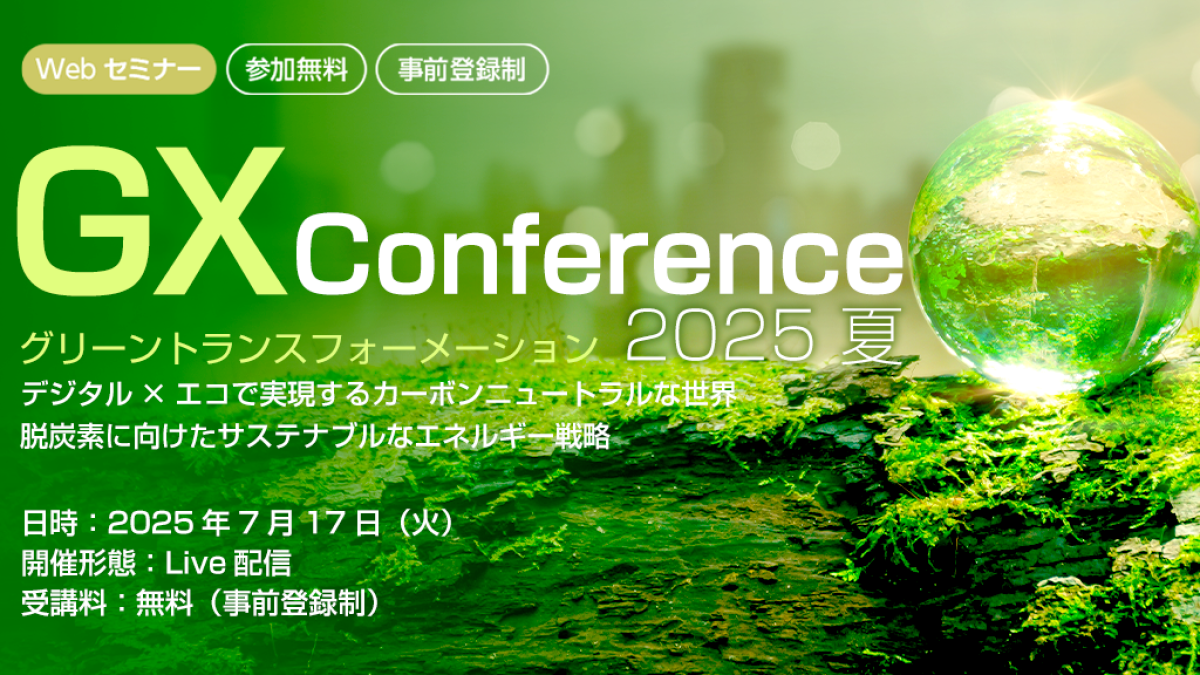 Web セミナー
参加無料
事前登録制

GX Conference
グリーントランスフォーメーション 2025 夏
デジタル × エコで実現するカーボンニュートラルな世界
脱炭素に向けたサステナブルなエネルギー戦略

日時：2025 年 7 月 17 日（火）
開催形態：Live 配信
受講料：無料（事前登録制）